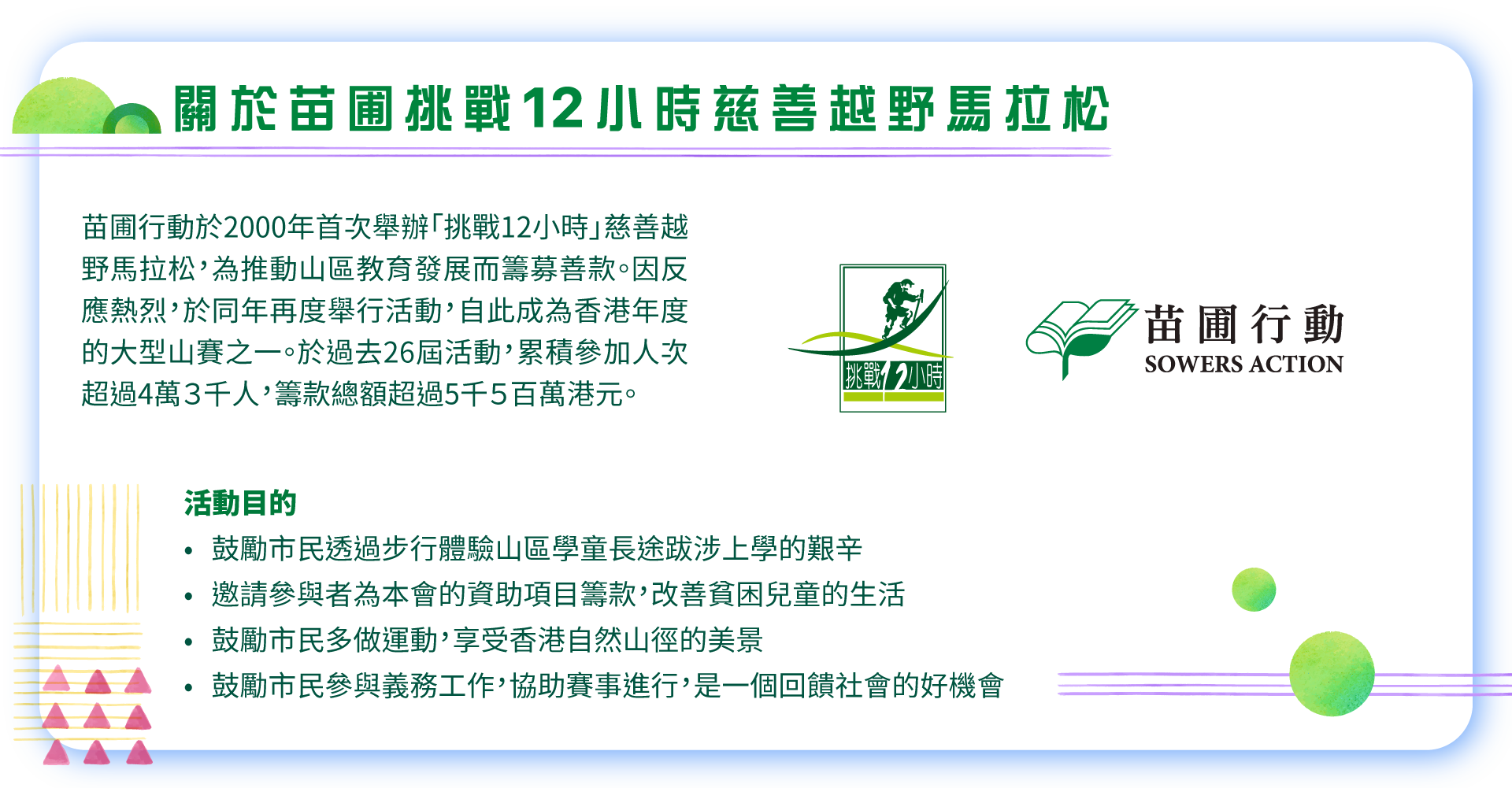 關於苗圃挑戰12小時慈善越野馬拉松

苗圃行動於2000年首次舉辦「挑戰12小時」慈善越野馬拉松，為推動山區教育發展而籌募善款。因反應熱烈，於同年再度舉行活動，自此成為香港年度的大型山賽之一。於過去26屆活動，累積參加人次超過4萬3千人，籌款總額超過5千5百萬港元。

挑戰12小時

苗圃行動
SOWERS ACTION

活動目的

• 鼓勵市民透過步行體驗山區學童長途跋涉上學的艱辛
• 邀請參與者為本會的資助項目籌款，改善貧困兒童的生活
• 鼓勵市民多做運動，享受香港自然山徑的美景
• 鼓勵市民參與義務工作，協助賽事進行，是一個回饋社會的好機會